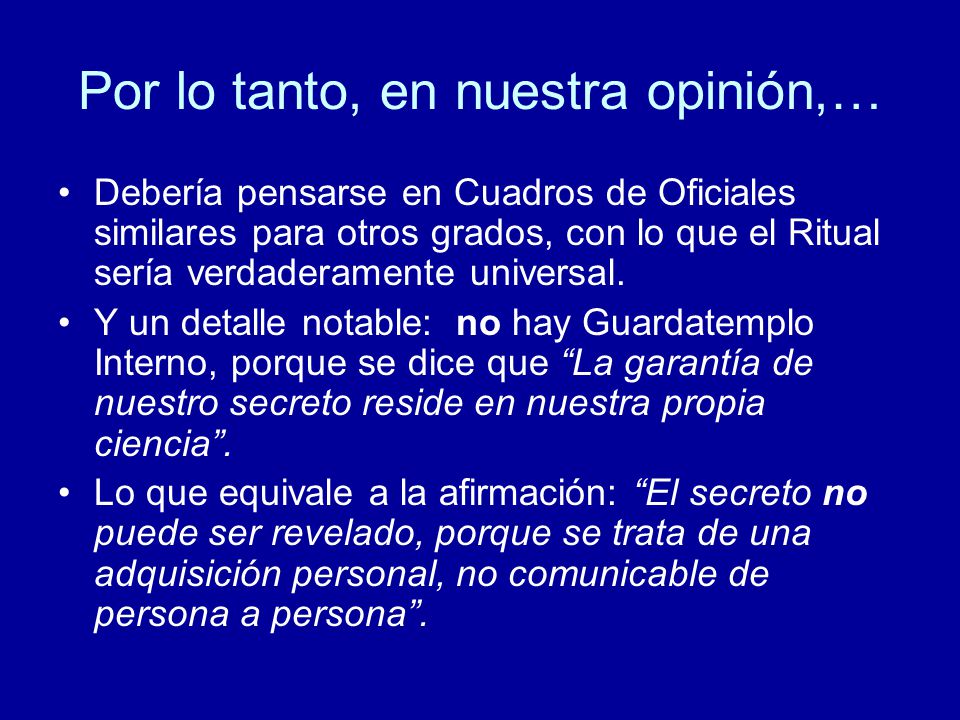 Por lo tanto, en nuestra opinión,…

• Debería pensarse en Cuadros de Oficiales similares para otros grados, con lo que el Ritual sería verdaderamente universal.
• Y un detalle notable: no hay Guardatemplo Interno, porque se dice que “La garantía de nuestro secreto reside en nuestra propia ciencia”.
• Lo que equivale a la afirmación: “El secreto no puede ser revelado, porque se trata de una adquisición personal, no comunicable de persona a persona”.